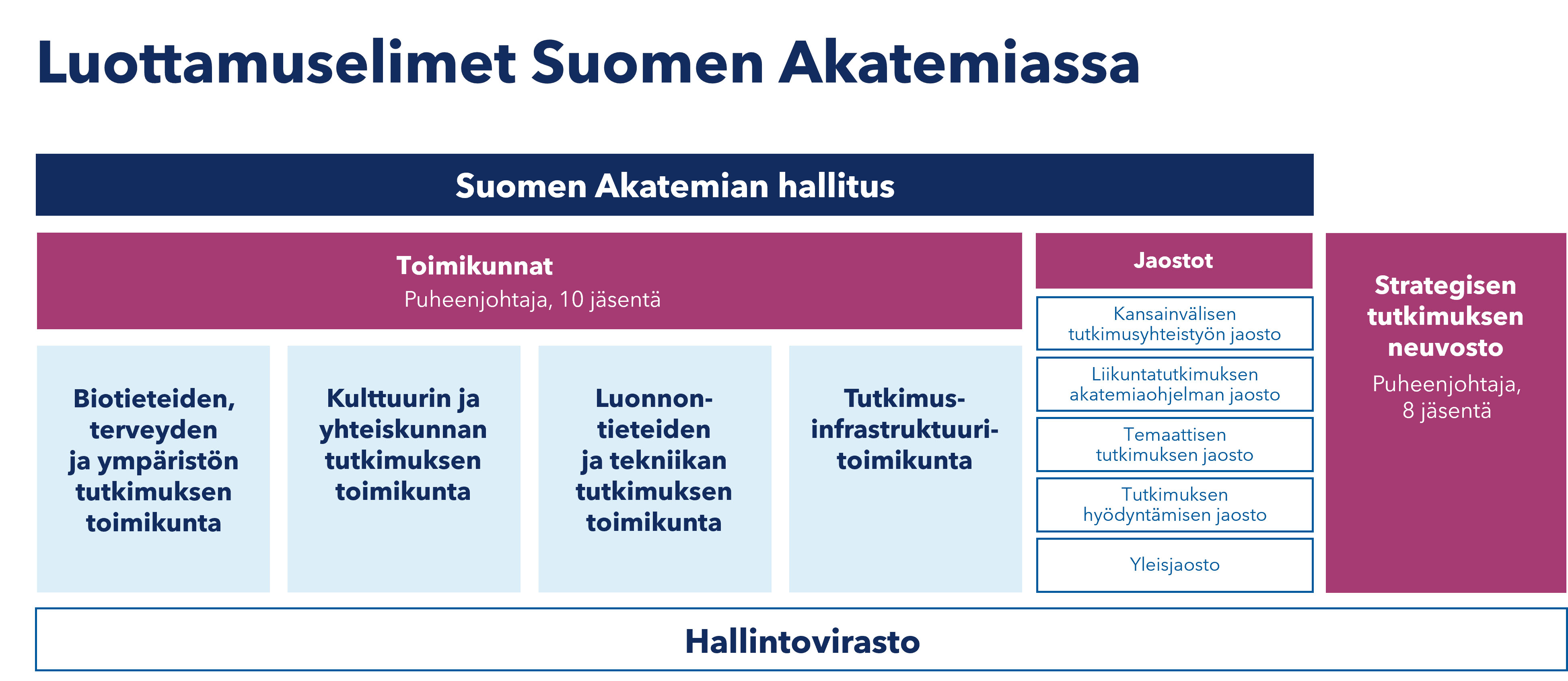 Luottamuselimet Suomen Akatemiassa

Suomen Akatemian hallitus

Toimikunnat
Puheenjohtaja, 10 jäsentä

Biotieteiden, terveyden ja ympäristön tutkimuksen toimikunta

Kulttuurin ja yhteiskunnan tutkimuksen toimikunta

Luonnontieteiden ja tekniikan tutkimuksen toimikunta

Tutkimusinfrastruktuuritoimikunta

Jaostot

Kansainvälisen tutkimusyhteistyön jaosto

Liikuntatutkimuksen akatemiaohjelman jaosto

Temaattisen tutkimuksen jaosto

Tutkimuksen hyödyntämisen jaosto

Yleisjaosto

Strategisen tutkimuksen neuvosto
Puheenjohtaja, 8 jäsentä

Hallintovirasto